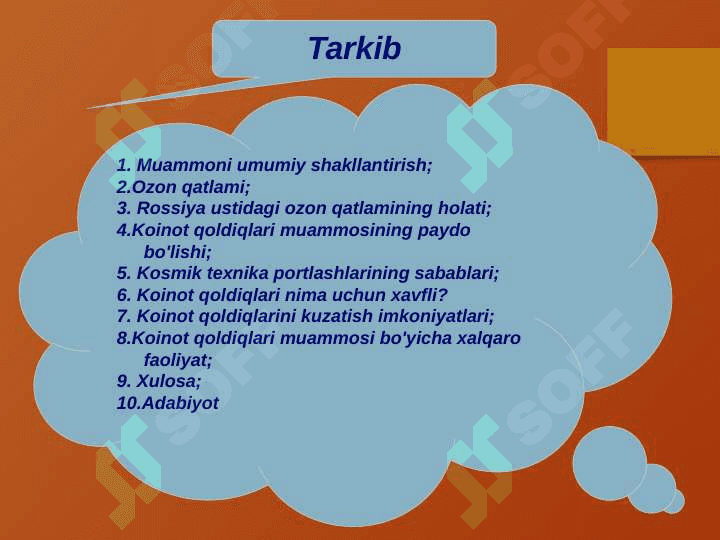 Tarkib

1. Muammoni umumiy shakllantirish;
2.Ozon qatlami;
3. Rossiya ustidagi ozon qatlamining holati;
4.Koinot qoldiqlari muammosining paydo bo'lishi;
5. Kosmik texnika portlashlarining sabablari;
6. Koinot qoldiqlari nima uchun xavfli?
7. Koinot qoldiqlarini kuzatish imkoniyatlari;
8.Koinot qoldiqlari muammosi bo'yicha xalqaro faoliyat;
9. Xulosa;
10.Adabiyot

SOFF
SOFF
SOFF
SOFF